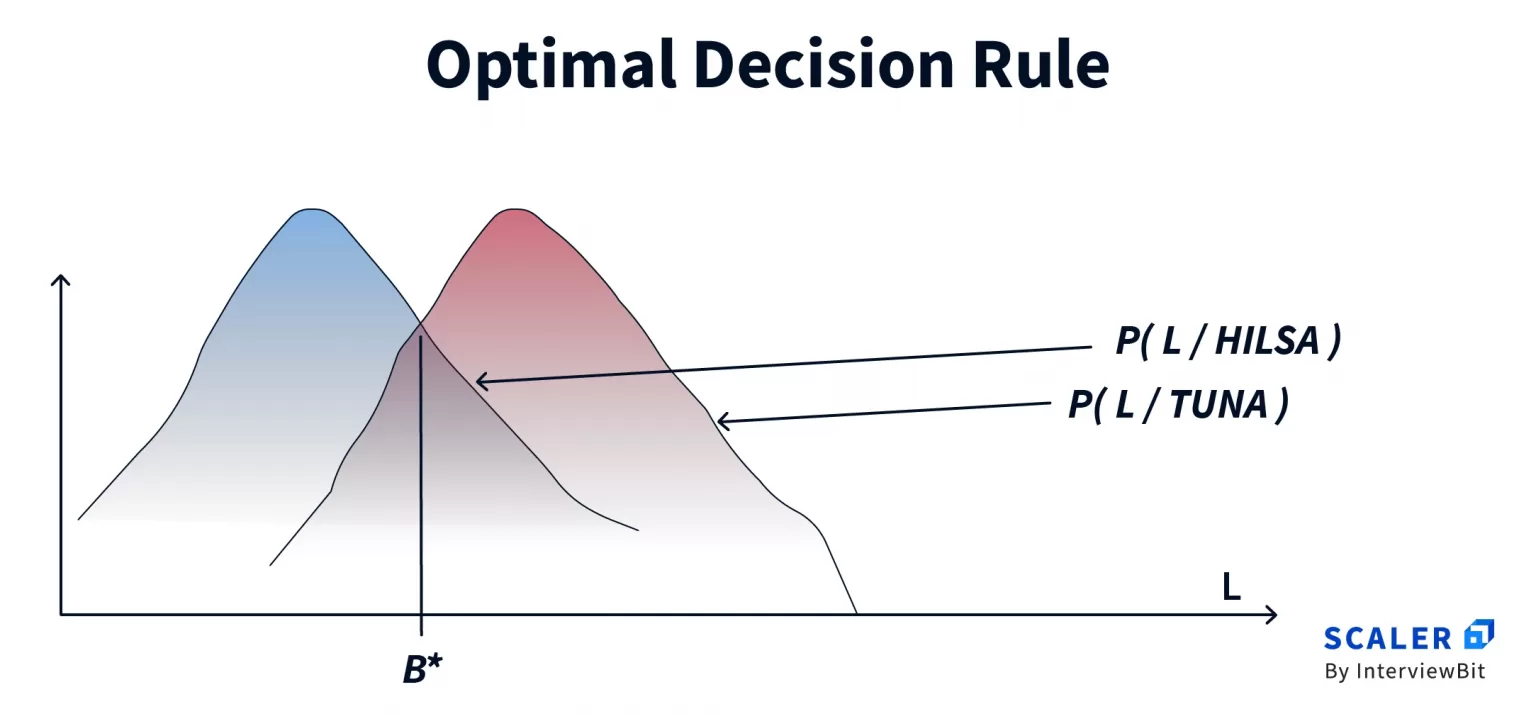 Optimal Decision Rule

P( L / HILSA )

P( L / TUNA )

L

B*

SCALER
By InterviewBit